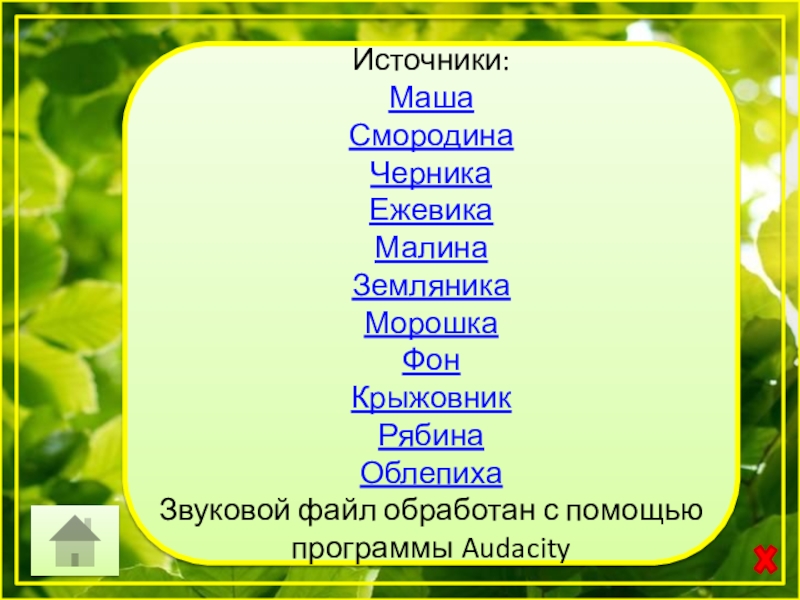 Источники:
Маша
Смородина
Черника
Ежевика
Малина
Земляника
Морошка
Фон
Крыжовник
Рябина
Облепиха
Звуковой файл обработан с помощью программы Audacity